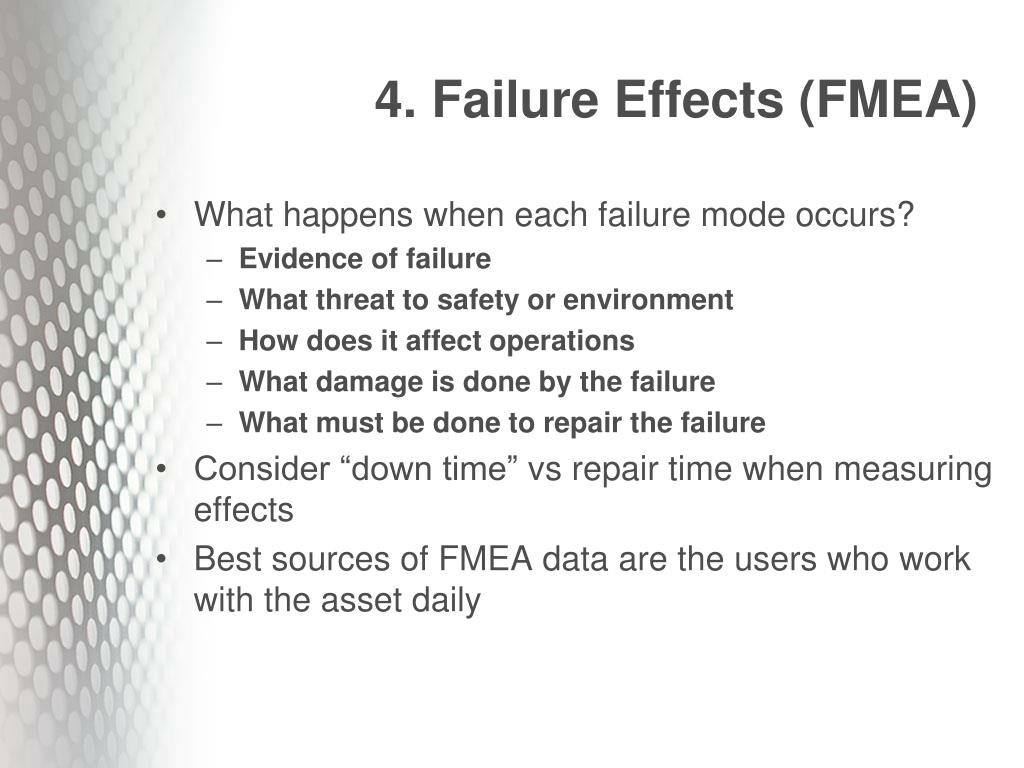 4. Failure Effects (FMEA)

• What happens when each failure mode occurs?
– Evidence of failure
– What threat to safety or environment
– How does it affect operations
– What damage is done by the failure
– What must be done to repair the failure
• Consider “down time” vs repair time when measuring effects
• Best sources of FMEA data are the users who work with the asset daily